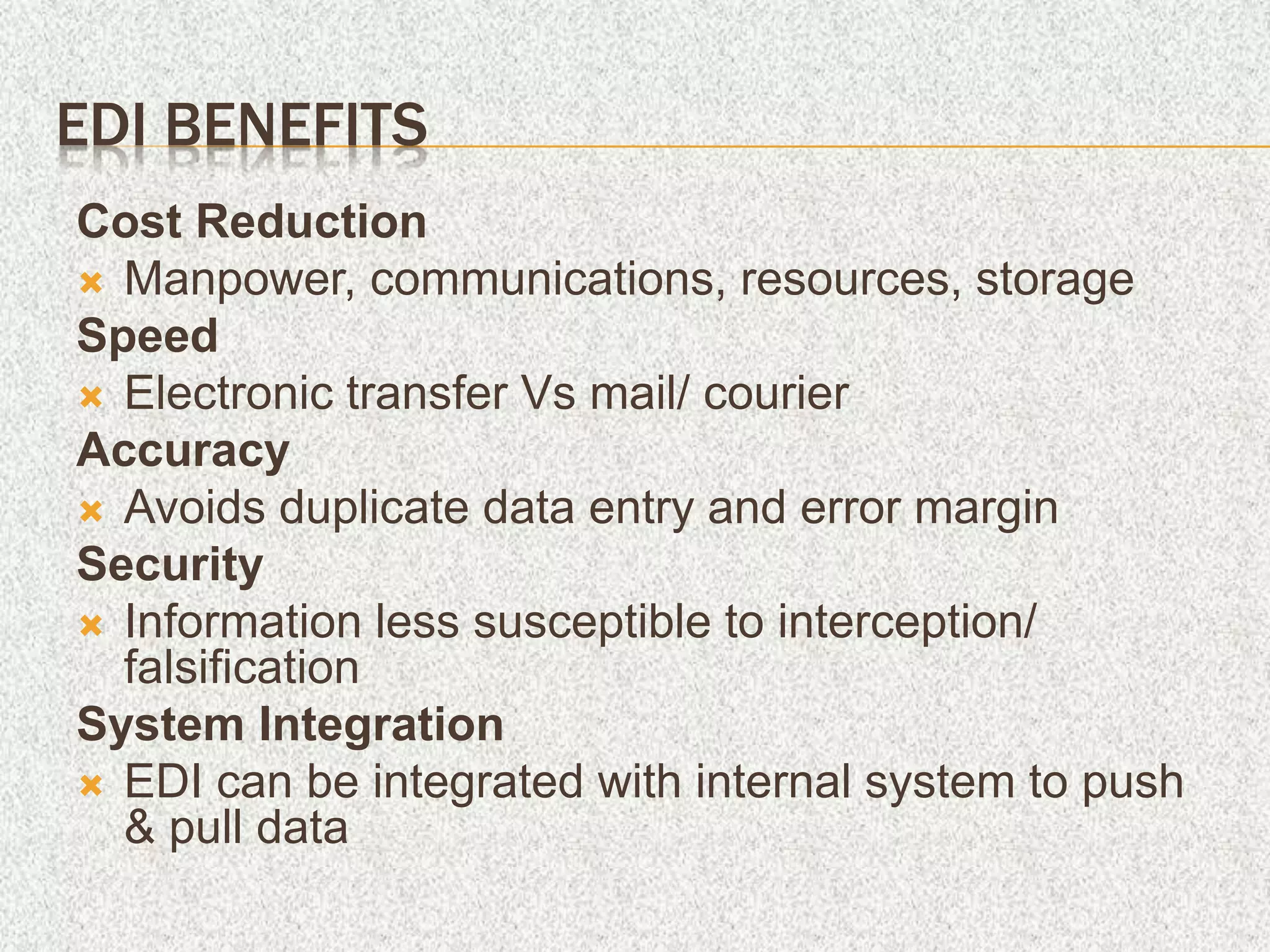 EDI BENEFITS

Cost Reduction

Manpower, communications, resources, storage

Speed

Electronic transfer Vs mail/ courier

Accuracy

Avoids duplicate data entry and error margin

Security

Information less susceptible to interception/ falsification

System Integration

EDI can be integrated with internal system to push & pull data